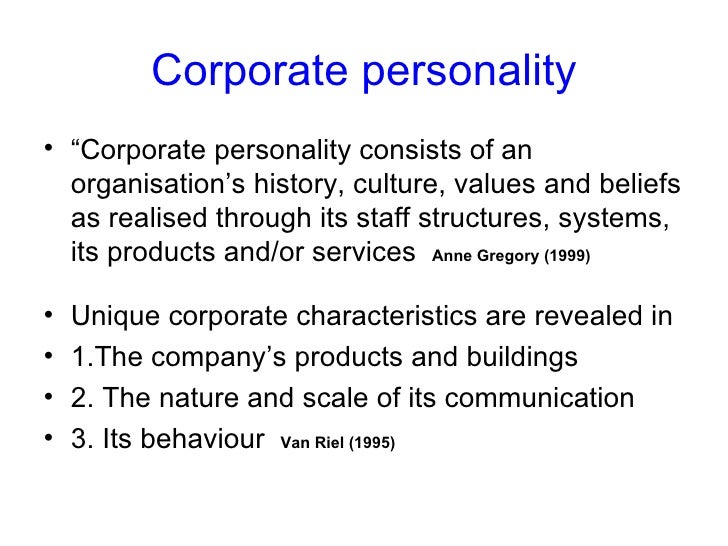 Corporate personality

• “Corporate personality consists of an organisation’s history, culture, values and beliefs as realised through its staff structures, systems, its products and/or services Anne Gregory (1999)

• Unique corporate characteristics are revealed in
• 1.The company’s products and buildings
• 2. The nature and scale of its communication
• 3. Its behaviour Van Riel (1995)